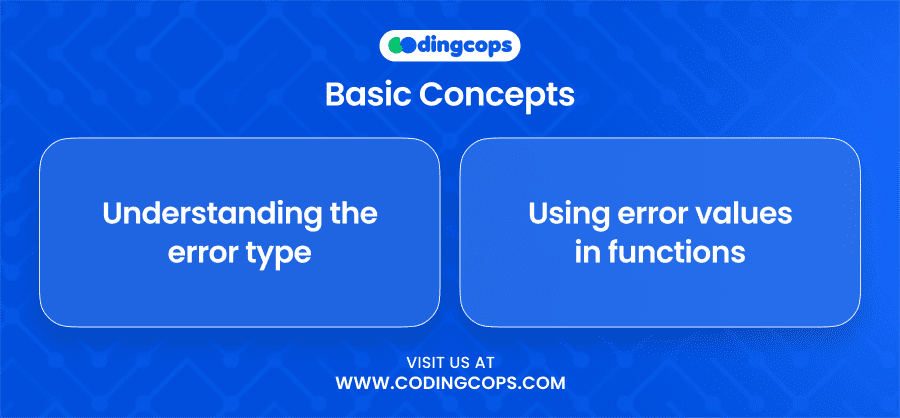 codingcops

Basic Concepts

Understanding the error type

Using error values in functions

VISIT US AT
WWW.CODINGCOPS.COM